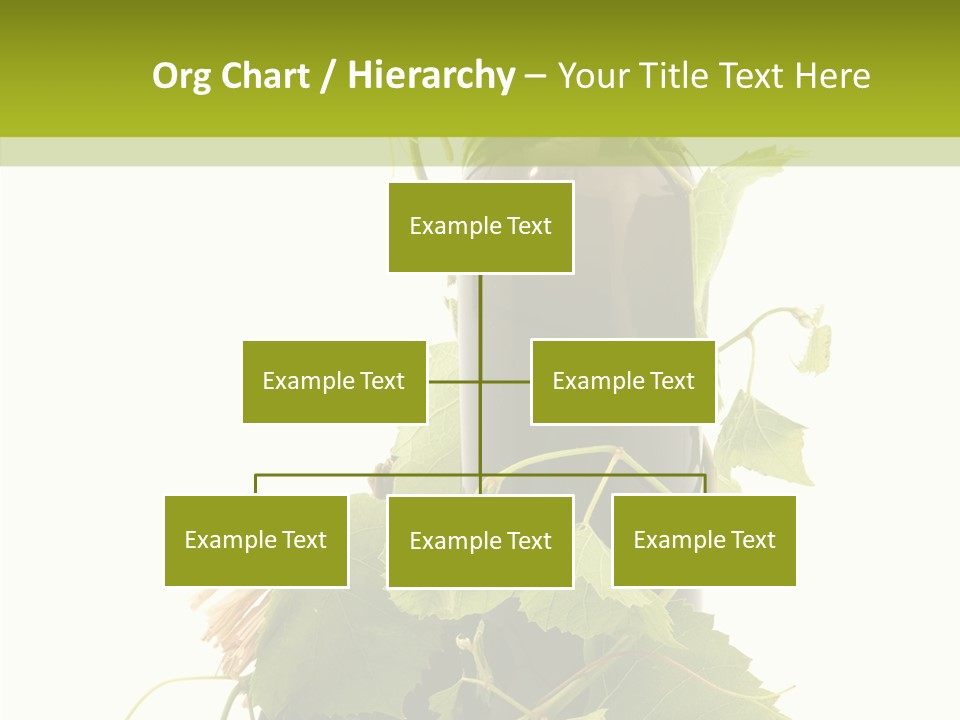 Org Chart / Hierarchy – Your Title Text Here

Example Text

Example Text

Example Text

Example Text

Example Text

Example Text